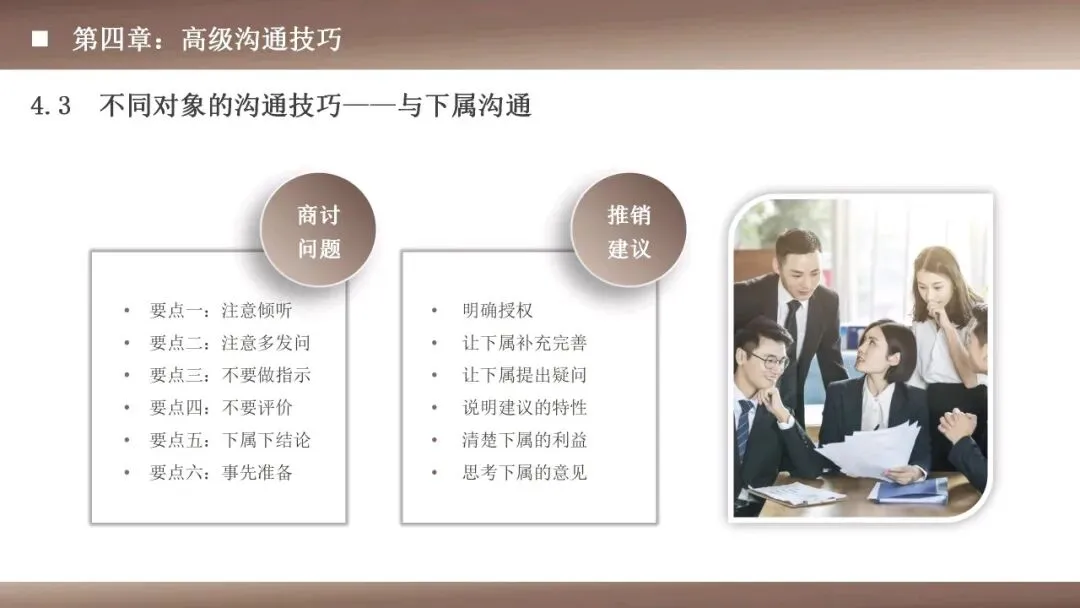 ■ 第四章：高级沟通技巧

4.3 不同对象的沟通技巧——与下属沟通

商讨问题

• 要点一：注意倾听
• 要点二：注意多发问
• 要点三：不要做指示
• 要点四：不要评价
• 要点五：下属下结论
• 要点六：事先准备

推销建议

• 明确授权
• 让下属补充完善
• 让下属提出疑问
• 说明建议的特性
• 清楚下属的利益
• 思考下属的意见